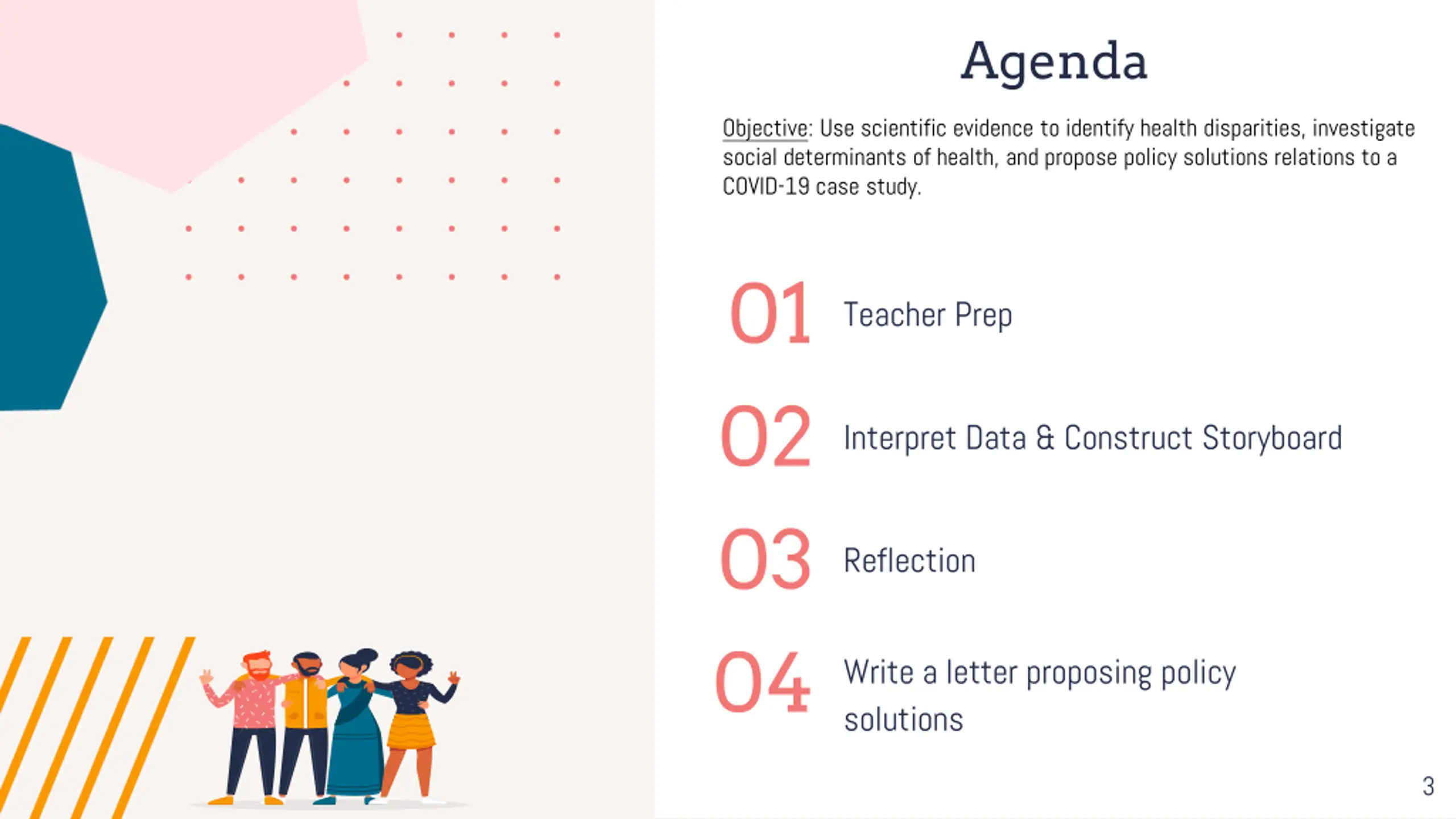 Agenda

Objective: Use scientific evidence to identify health disparities, investigate social determinants of health, and propose policy solutions relations to a COVID-19 case study.

01 Teacher Prep

02 Interpret Data & Construct Storyboard

03 Reflection

04 Write a letter proposing policy solutions

3